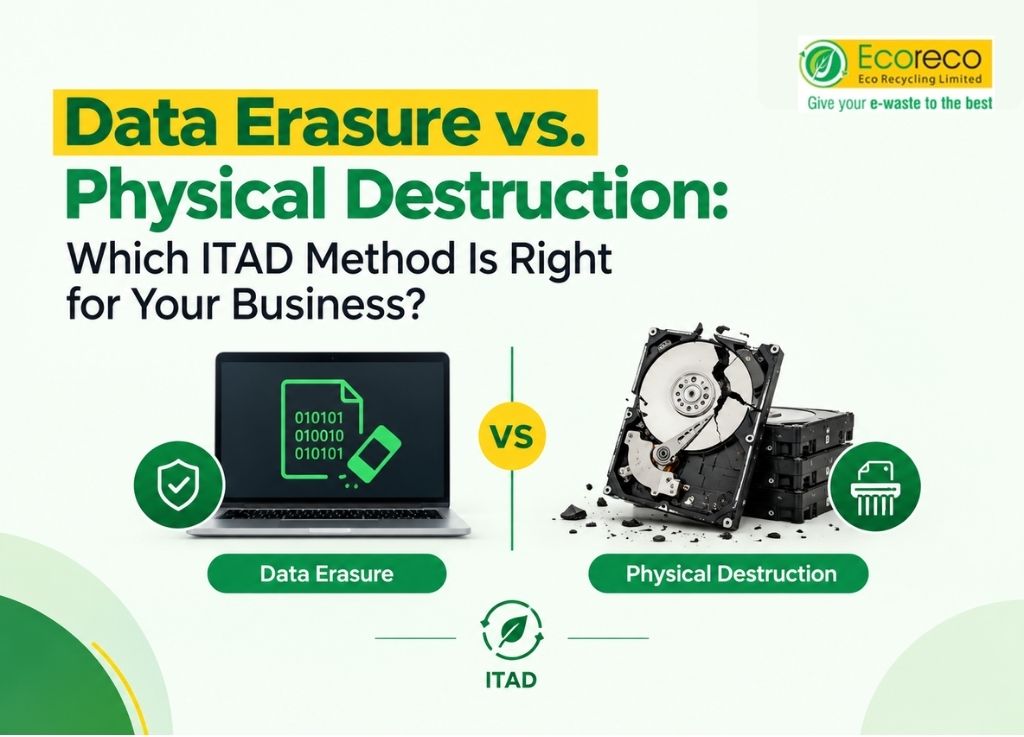 Ecoreco
Eco Recycling Limited
Give your e-waste to the best

Data Erasure vs. Physical Destruction: Which ITAD Method Is Right for Your Business?

010101
010010
010101

VS

Data Erasure

Physical Destruction

ITAD